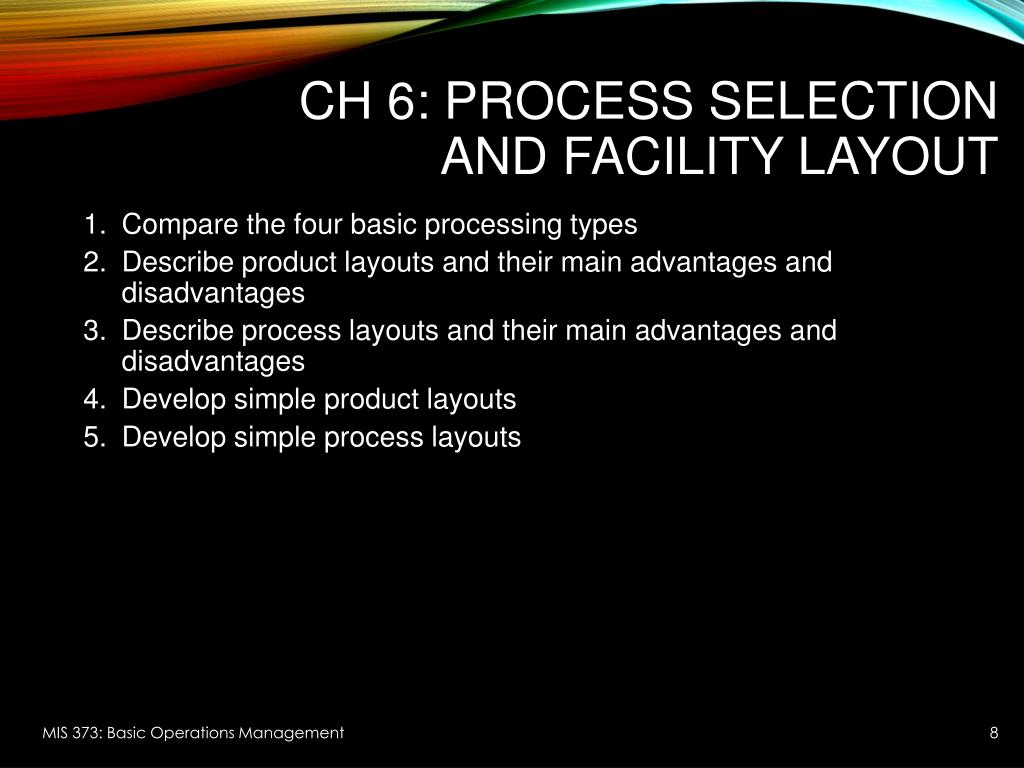 CH 6: PROCESS SELECTION AND FACILITY LAYOUT

1. Compare the four basic processing types
2. Describe product layouts and their main advantages and disadvantages
3. Describe process layouts and their main advantages and disadvantages
4. Develop simple product layouts
5. Develop simple process layouts

MIS 373: Basic Operations Management

8